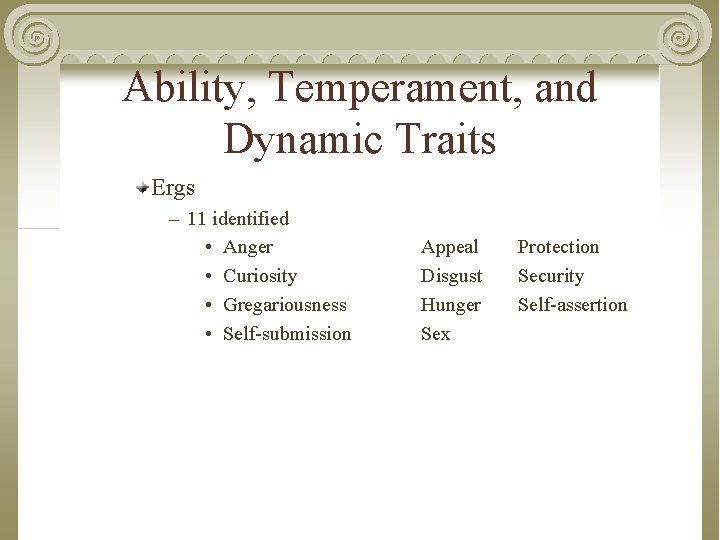 Ability, Temperament, and Dynamic Traits

Ergs
– 11 identified
• Anger Appeal Protection
• Curiosity Disgust Security
• Gregariousness Hunger Self-assertion
• Self-submission Sex